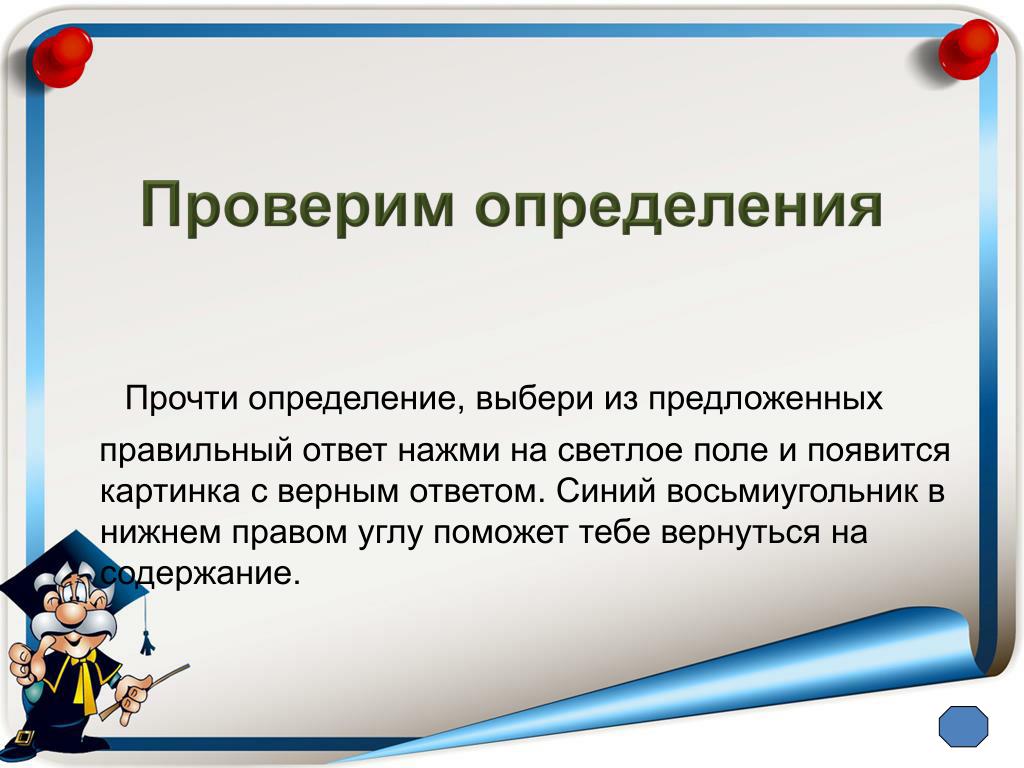 Проверим определения

Прочти определение, выбери из предложенных правильный ответ нажми на светлое поле и появится картинка с верным ответом. Синий восьмиугольник в нижнем правом углу поможет тебе вернуться на содержание.